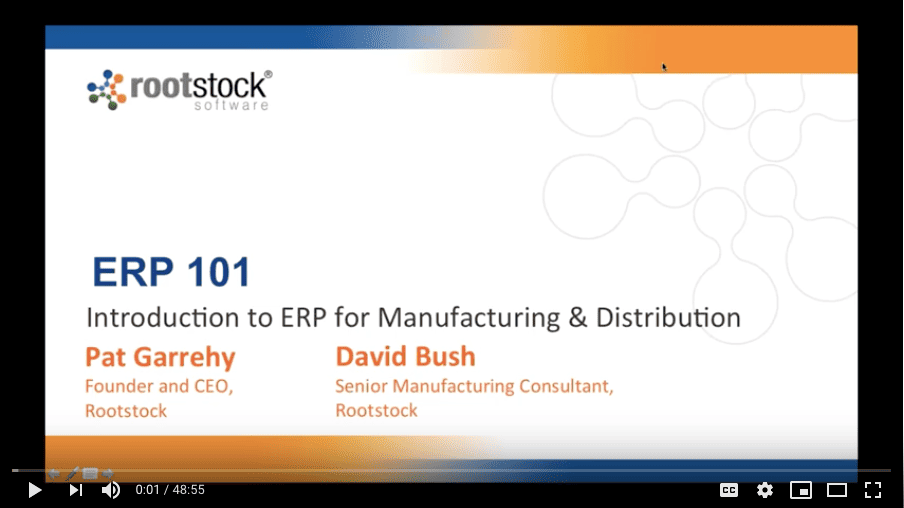 rootstock®
software

ERP 101

Introduction to ERP for Manufacturing & Distribution

Pat Garrehy
Founder and CEO,
Rootstock

David Bush
Senior Manufacturing Consultant,
Rootstock

0:01 / 48:55

CC